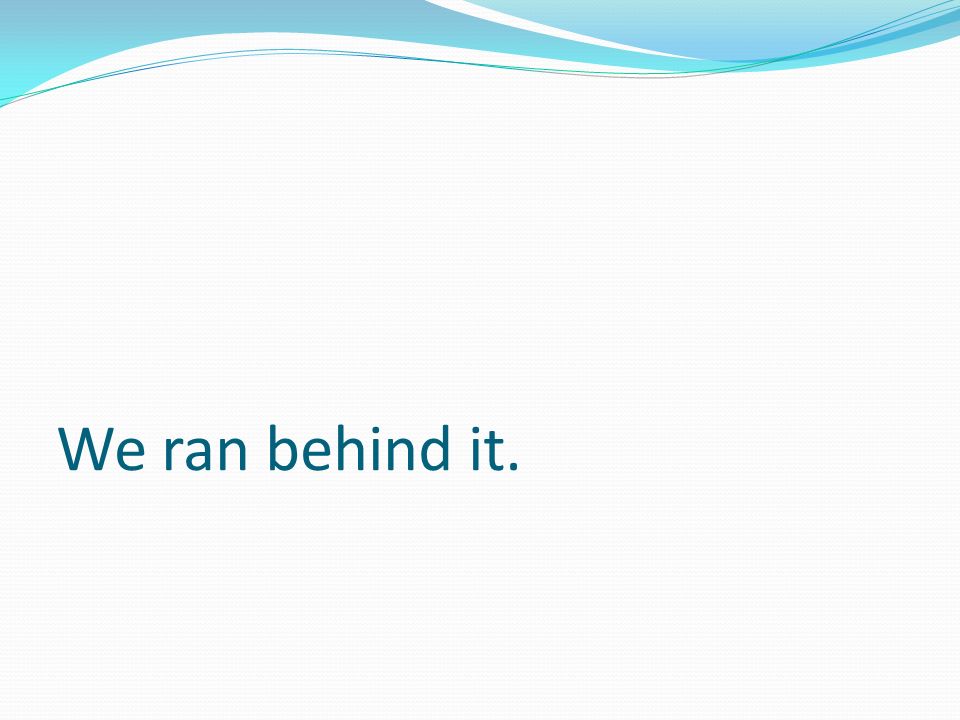 We ran behind it.